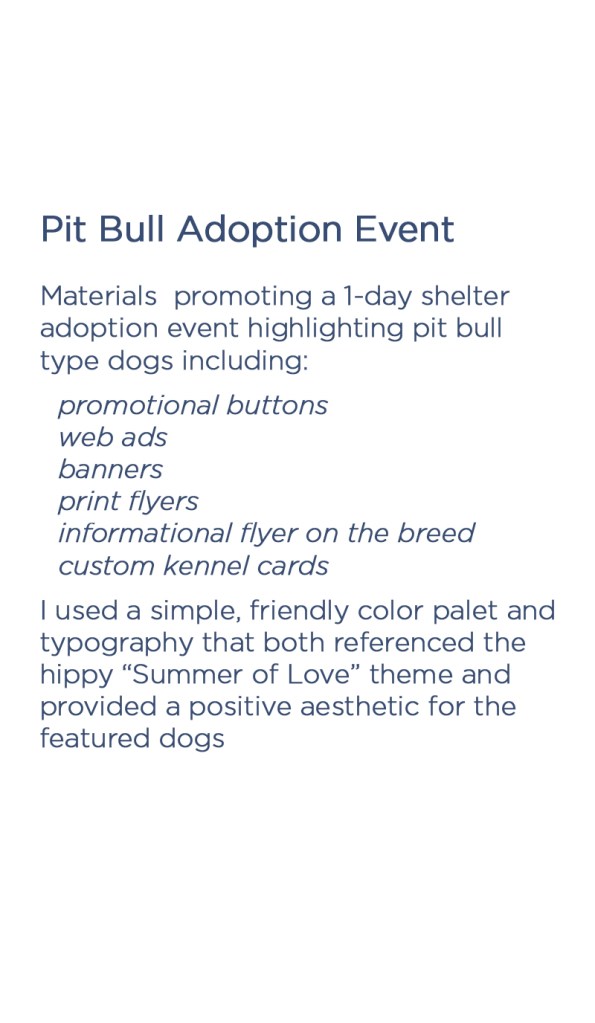 Pit Bull Adoption Event

Materials promoting a 1-day shelter adoption event highlighting pit bull type dogs including:

promotional buttons
web ads
banners
print flyers
informational flyer on the breed
custom kennel cards

I used a simple, friendly color palet and typography that both referenced the hippy “Summer of Love” theme and provided a positive aesthetic for the featured dogs